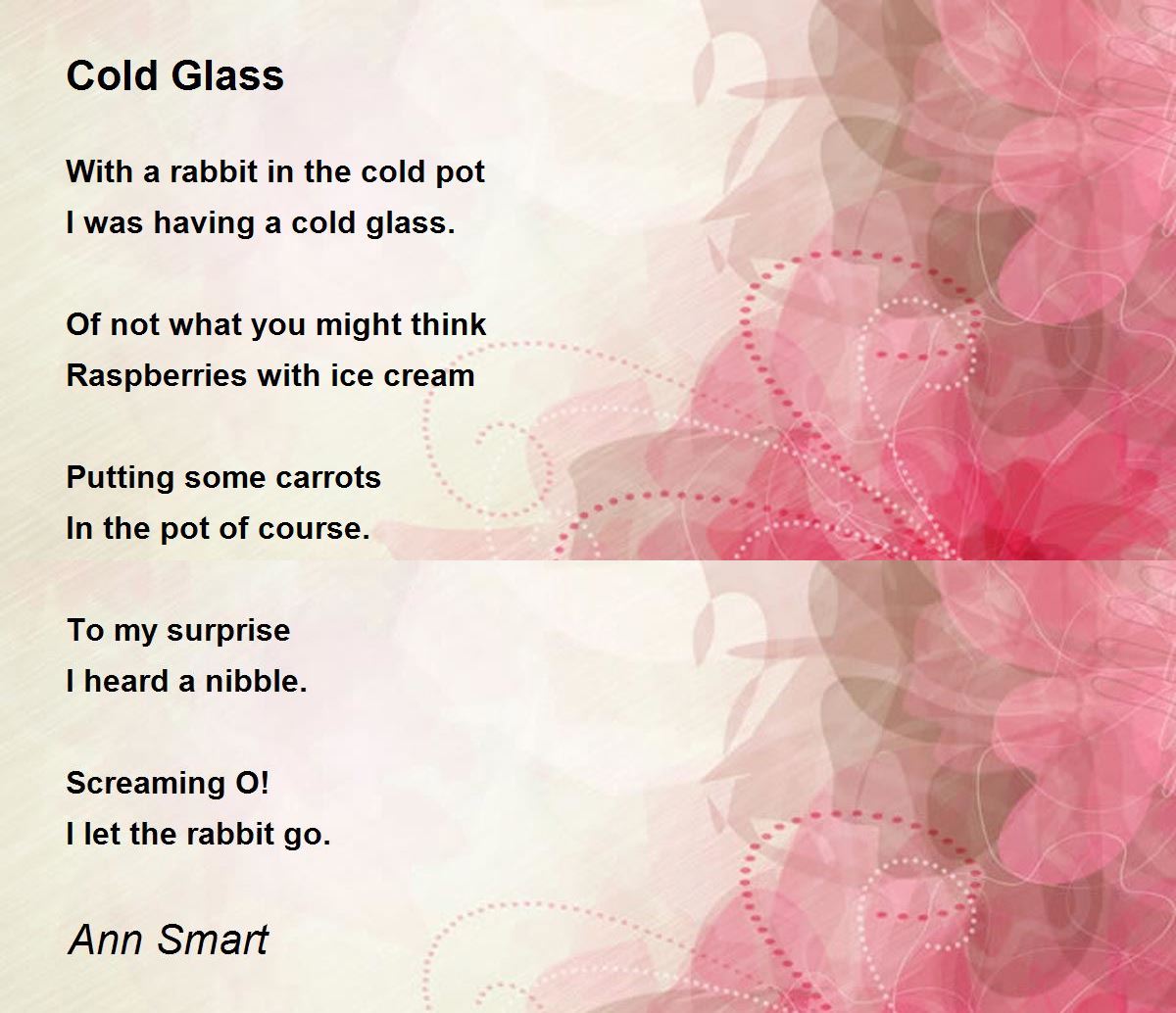 Cold Glass

With a rabbit in the cold pot
I was having a cold glass.

Of not what you might think
Raspberries with ice cream

Putting some carrots
In the pot of course.

To my surprise
I heard a nibble.

Screaming O!
I let the rabbit go.

Ann Smart